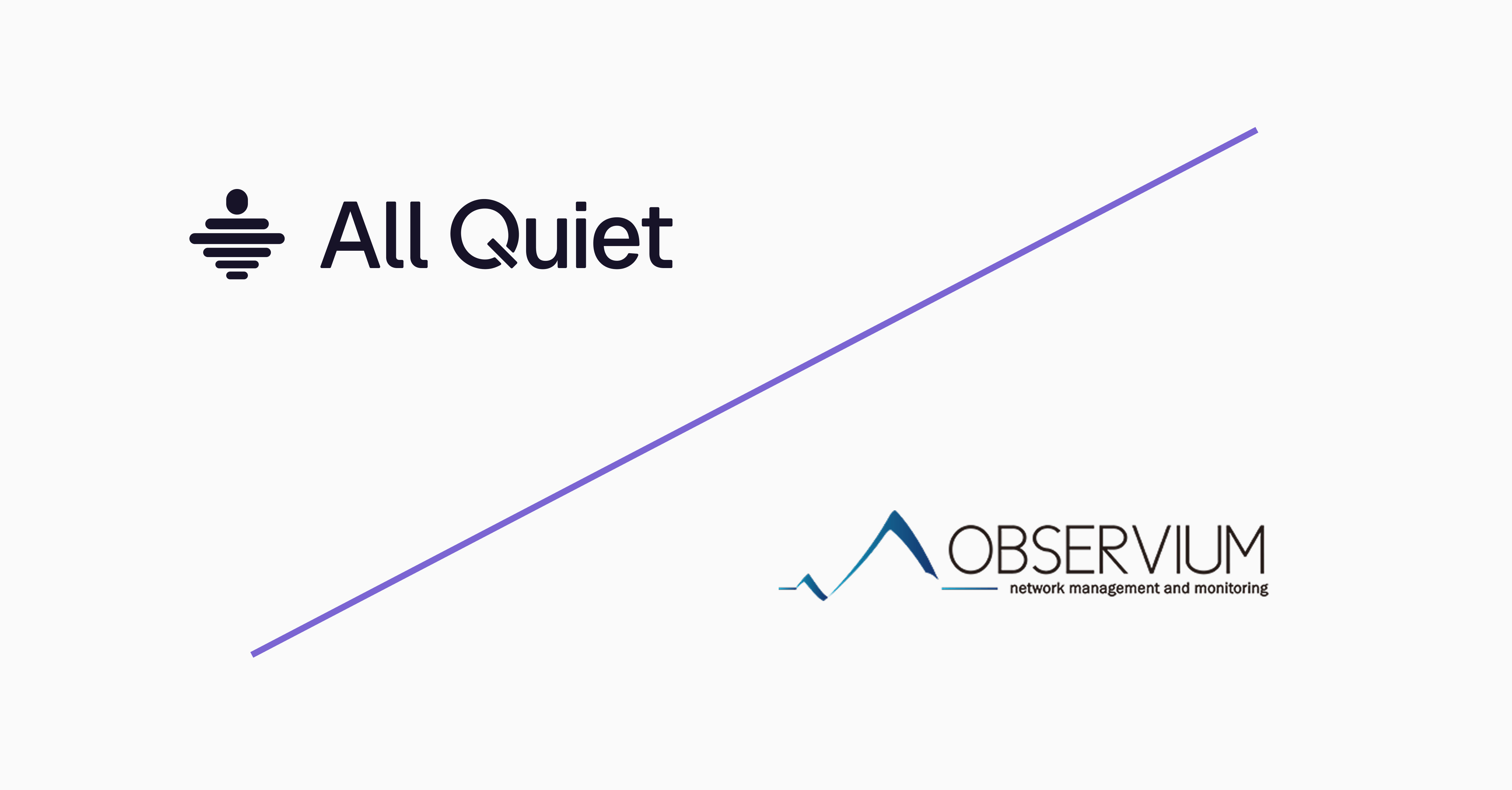 All Quiet

OBSERVIUM
network management and monitoring